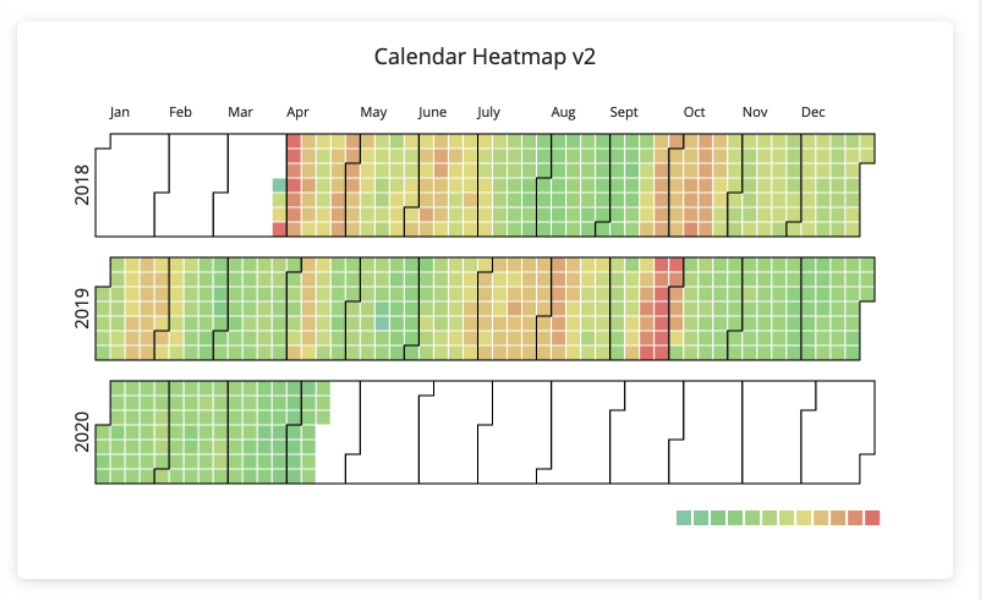 Calendar Heatmap v2

Jan Feb Mar Apr May June July Aug Sept Oct Nov Dec

2018

2019

2020